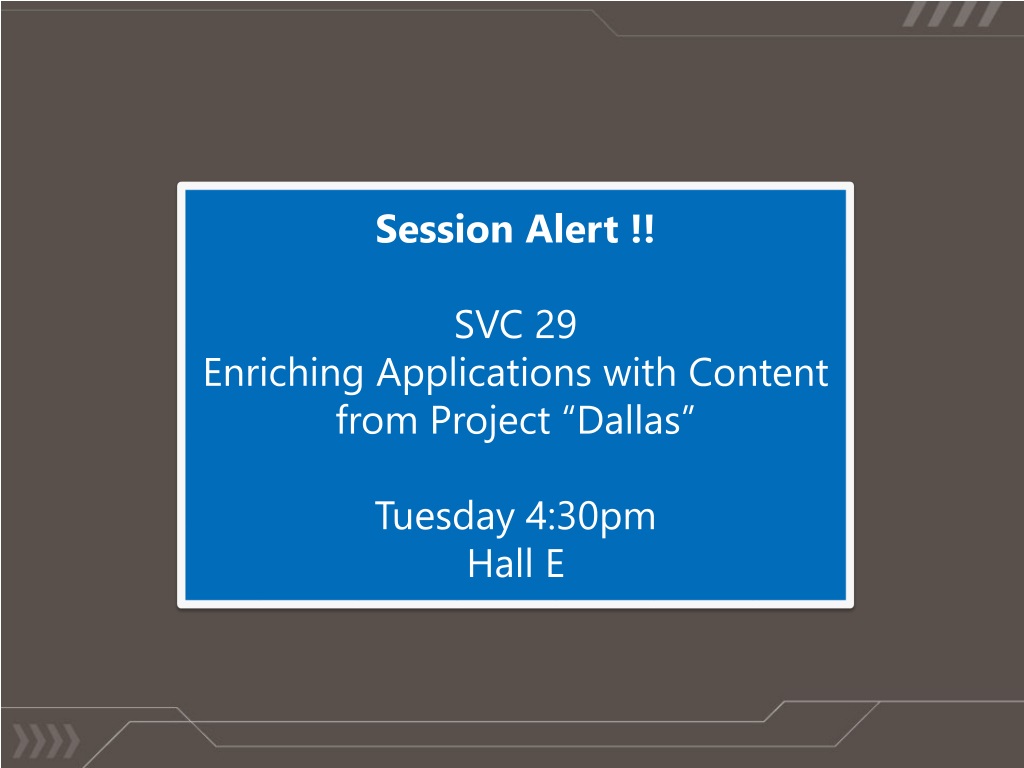 Session Alert !!

SVC 29
Enriching Applications with Content from Project “Dallas”

Tuesday 4:30pm
Hall E